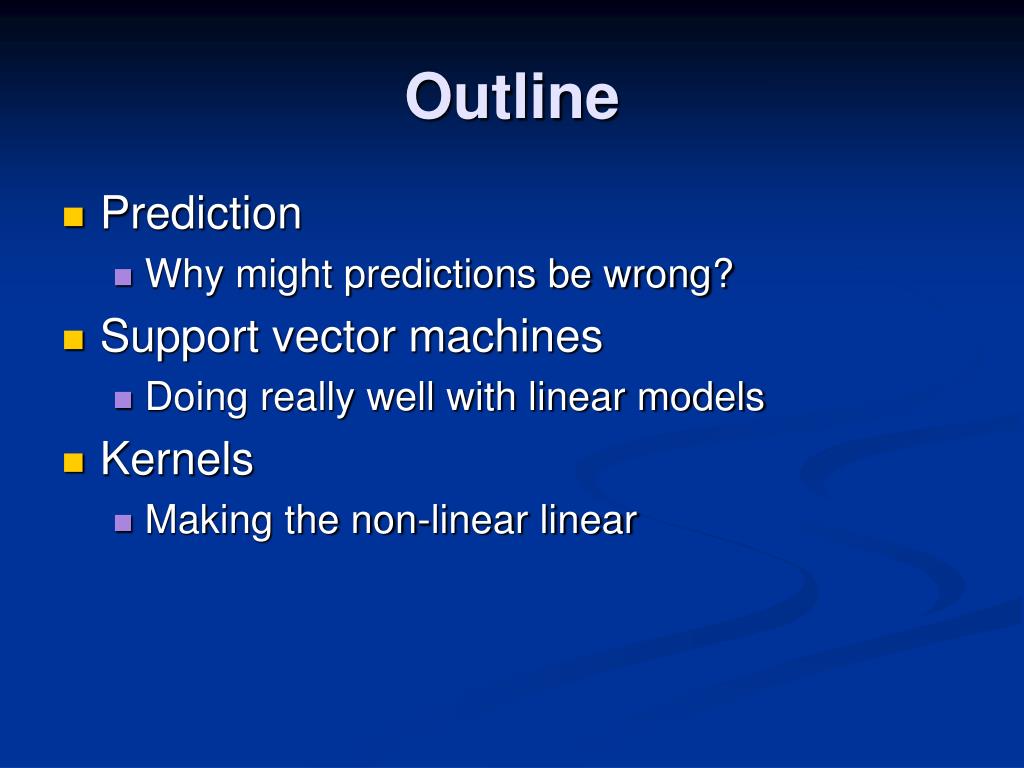 Outline

- Prediction
  - Why might predictions be wrong?
- Support vector machines
  - Doing really well with linear models
- Kernels
  - Making the non-linear linear